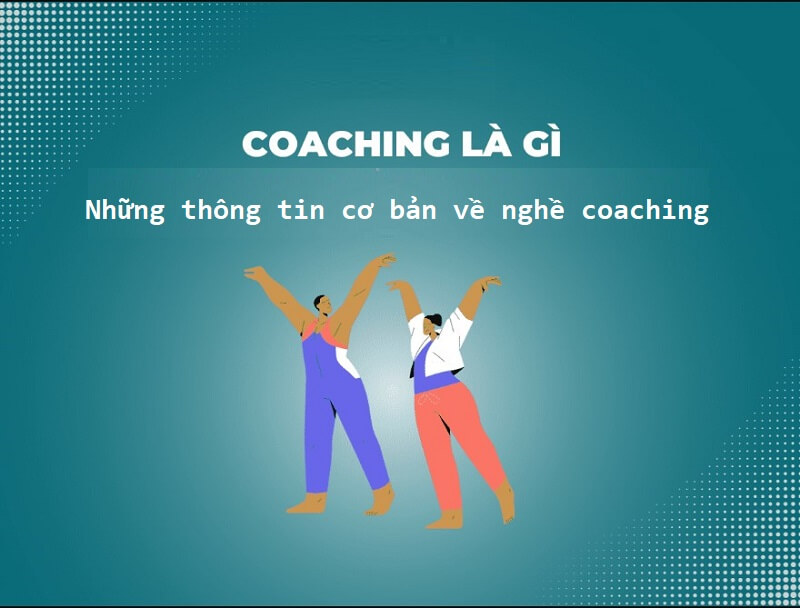 COACHING LÀ GÌ

Những thông tin cơ bản về nghề coaching